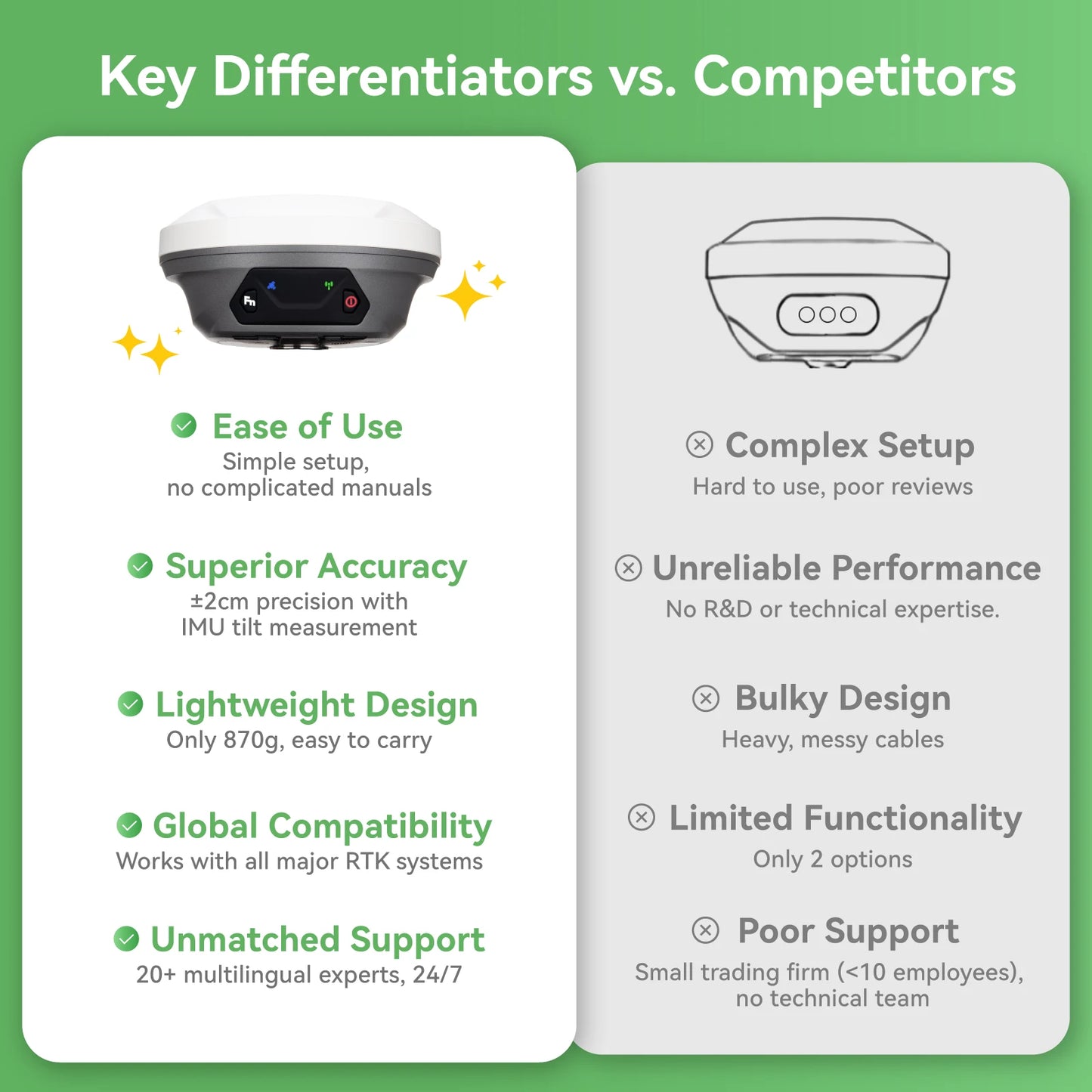 Key Differentiators vs. Competitors

Fn

Ease of Use
Simple setup, no complicated manuals

Superior Accuracy
±2cm precision with IMU tilt measurement

Lightweight Design
Only 870g, easy to carry

Global Compatibility
Works with all major RTK systems

Unmatched Support
20+ multilingual experts, 24/7

Complex Setup
Hard to use, poor reviews

Unreliable Performance
No R&D or technical expertise.

Bulky Design
Heavy, messy cables

Limited Functionality
Only 2 options

Poor Support
Small trading firm (<10 employees), no technical team